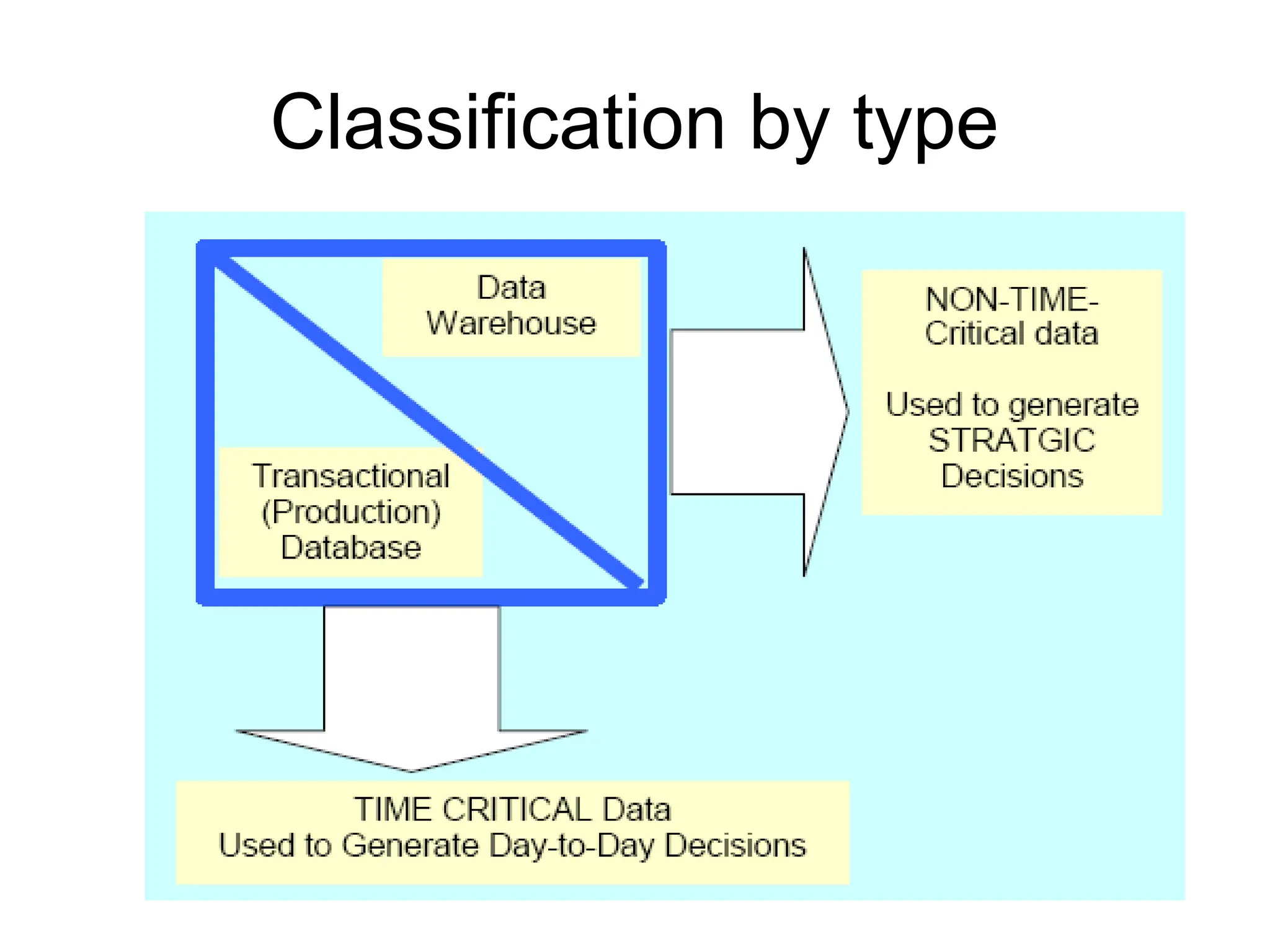 Classification by type

Data Warehouse

Transactional (Production) Database

NON-TIME-Critical data

Used to generate STRATGIC Decisions

TIME CRITICAL Data
Used to Generate Day-to-Day Decisions